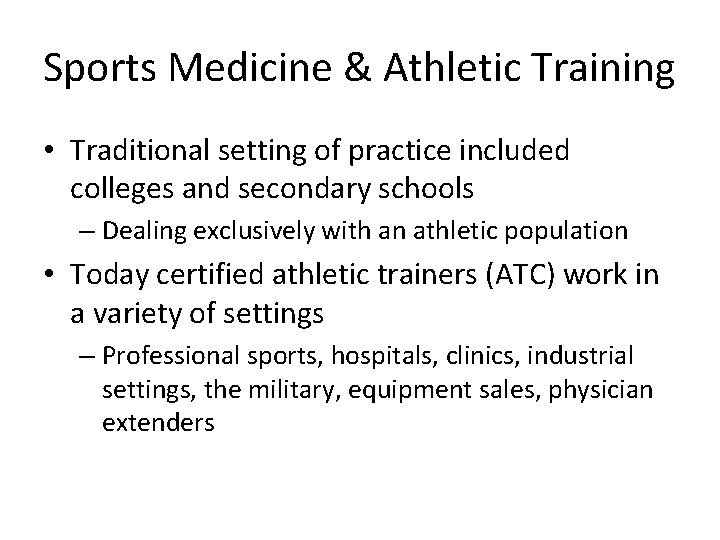 Sports Medicine & Athletic Training

• Traditional setting of practice included colleges and secondary schools
– Dealing exclusively with an athletic population
• Today certified athletic trainers (ATC) work in a variety of settings
– Professional sports, hospitals, clinics, industrial settings, the military, equipment sales, physician extenders